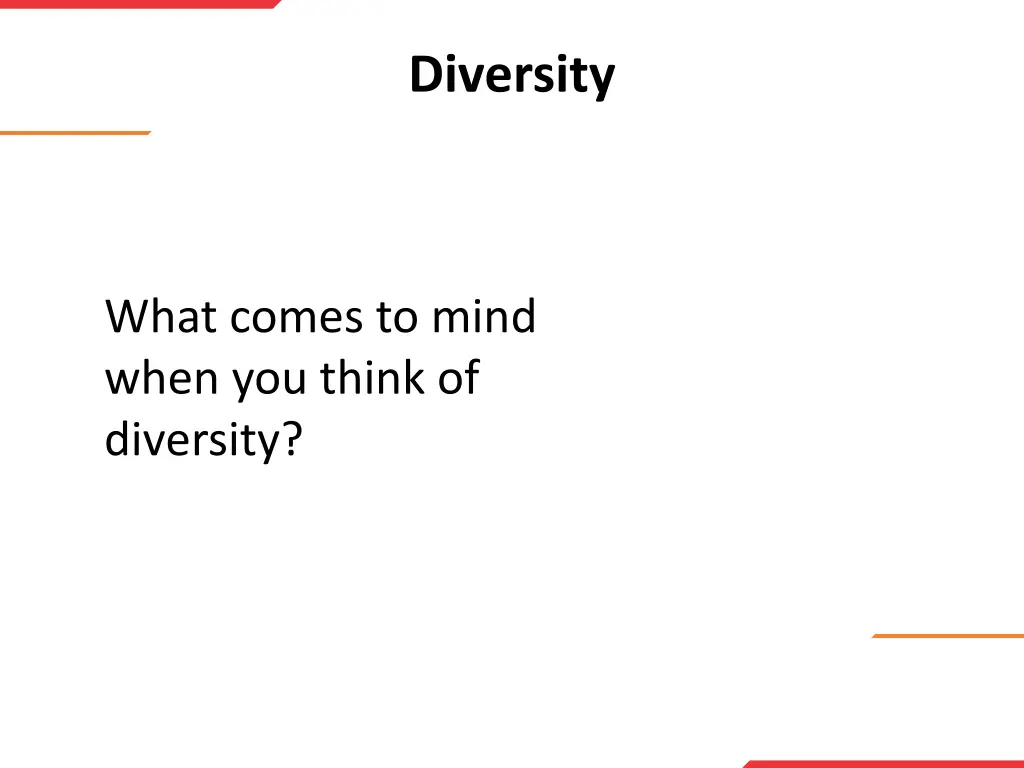 Diversity

What comes to mind when you think of diversity?